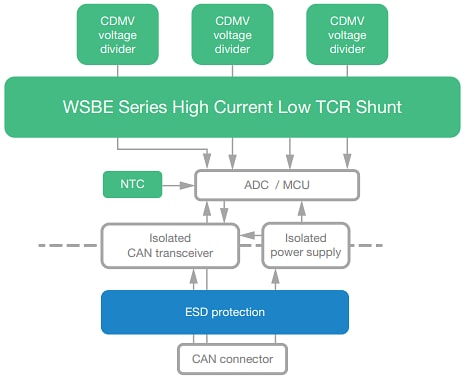 CDMV voltage divider

CDMV voltage divider

CDMV voltage divider

WSBE Series High Current Low TCR Shunt

NTC

ADC / MCU

Isolated CAN transceiver

Isolated power supply

ESD protection

CAN connector